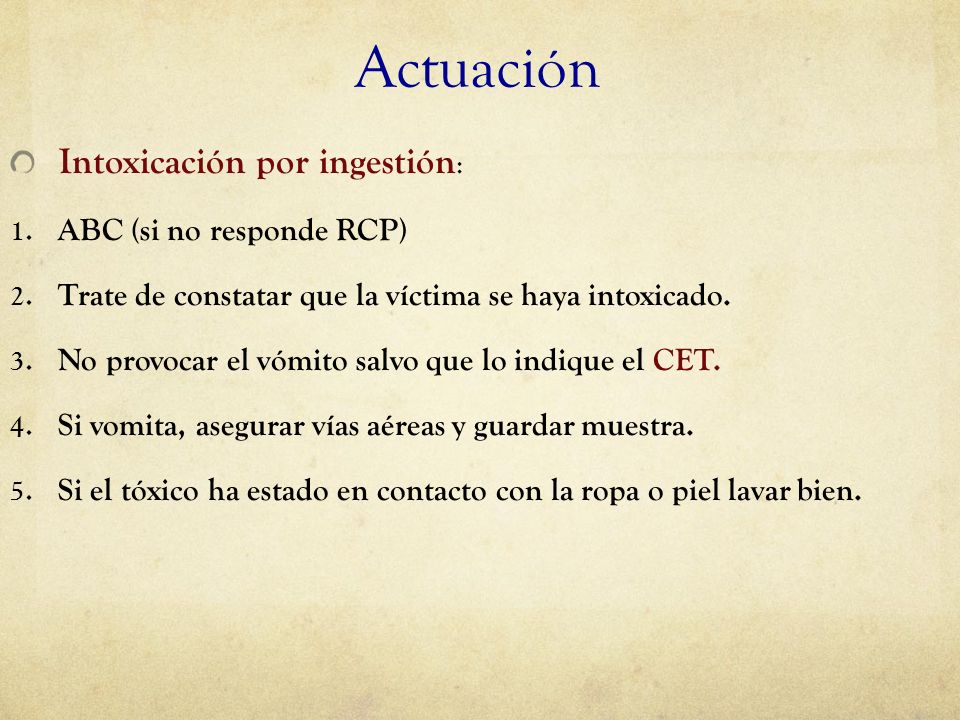 Actuación

Intoxicación por ingestión:

1. ABC (si no responde RCP)
2. Trate de constatar que la víctima se haya intoxicado.
3. No provocar el vómito salvo que lo indique el CET.
4. Si vomita, asegurar vías aéreas y guardar muestra.
5. Si el tóxico ha estado en contacto con la ropa o piel lavar bien.